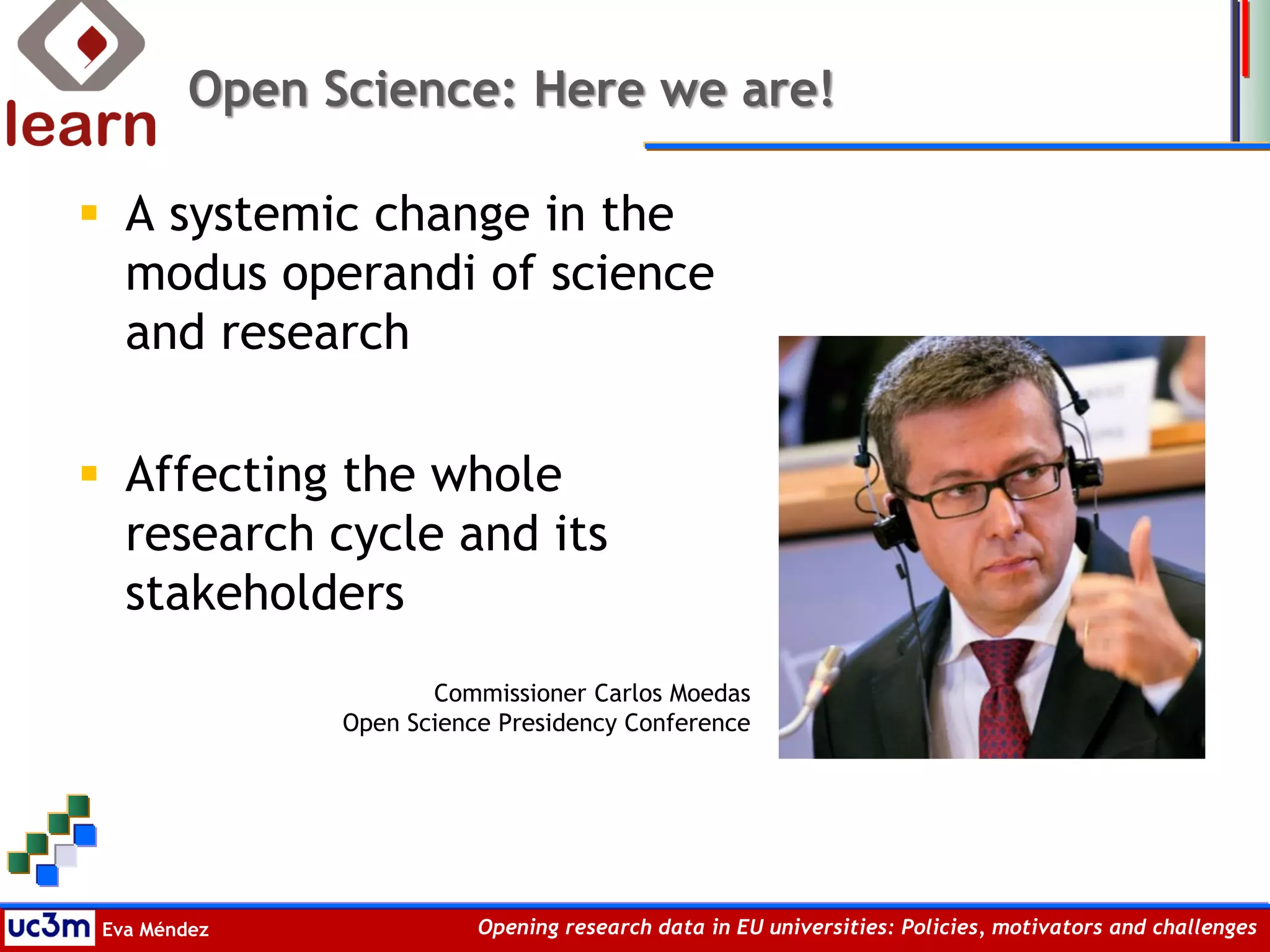 learn

Open Science: Here we are!

A systemic change in the modus operandi of science and research

Affecting the whole research cycle and its stakeholders

Commissioner Carlos Moedas
Open Science Presidency Conference

uc3m Eva Méndez

Opening research data in EU universities: Policies, motivators and challenges